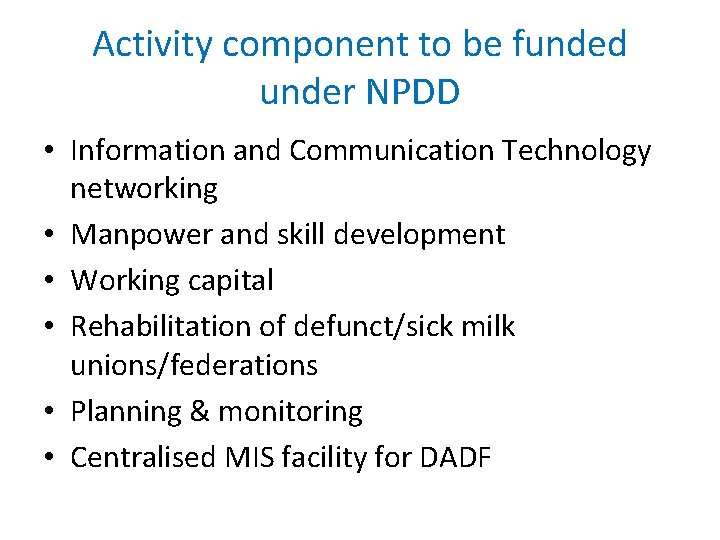 Activity component to be funded under NPDD

• Information and Communication Technology networking
• Manpower and skill development
• Working capital
• Rehabilitation of defunct/sick milk unions/federations
• Planning & monitoring
• Centralised MIS facility for DADF